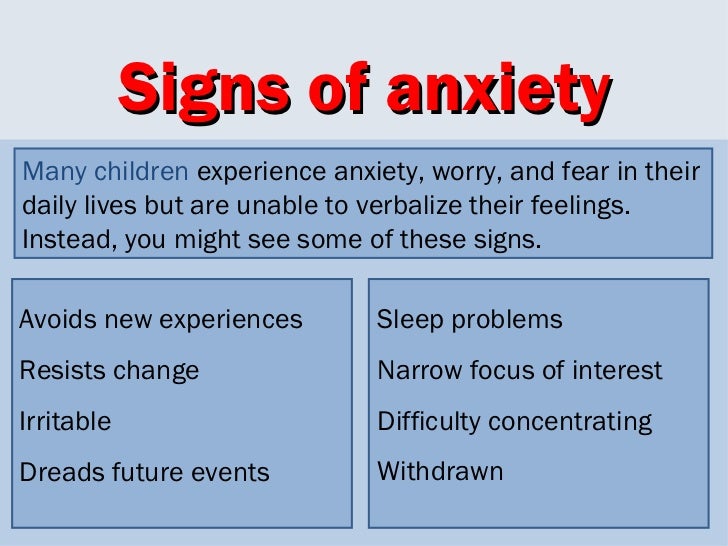 Signs of anxiety

Many children experience anxiety, worry, and fear in their daily lives but are unable to verbalize their feelings. Instead, you might see some of these signs.

Avoids new experiences

Resists change

Irritable

Dreads future events

Sleep problems

Narrow focus of interest

Difficulty concentrating

Withdrawn